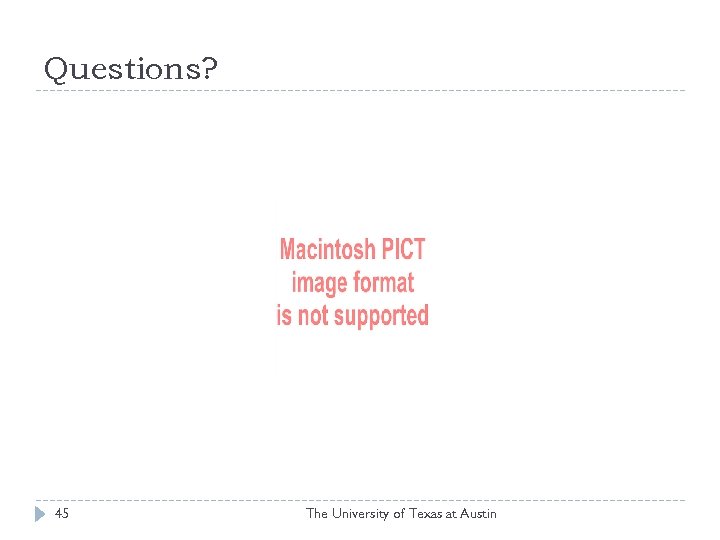 Questions?

Macintosh PICT
image format
is not supported

45

The University of Texas at Austin